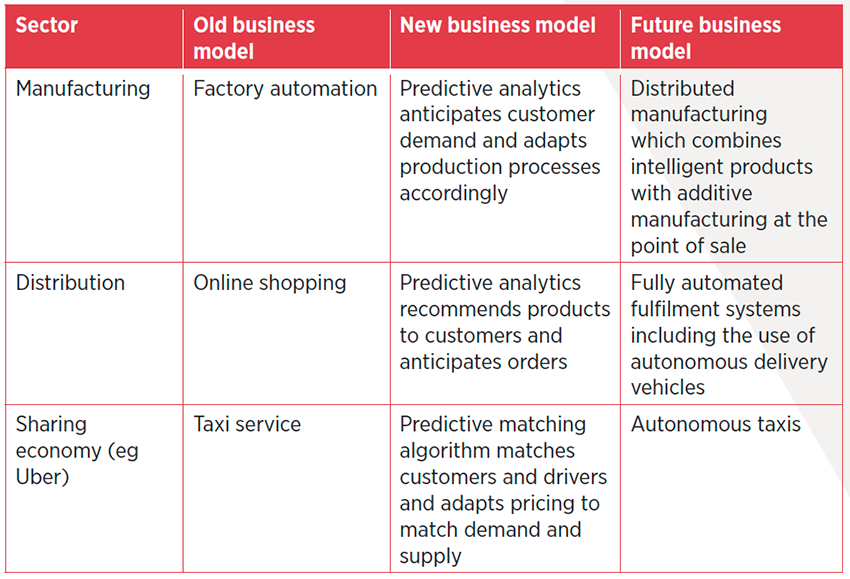 | Sector | Old business model | New business model | Future business model |
|---|---|---|---|
| Manufacturing | Factory automation | Predictive analytics anticipates customer demand and adapts production processes accordingly | Distributed manufacturing which combines intelligent products with additive manufacturing at the point of sale |
| Distribution | Online shopping | Predictive analytics recommends products to customers and anticipates orders | Fully automated fulfilment systems including the use of autonomous delivery vehicles |
| Sharing economy (eg Uber) | Taxi service | Predictive matching algorithm matches customers and drivers and adapts pricing to match demand and supply | Autonomous taxis |